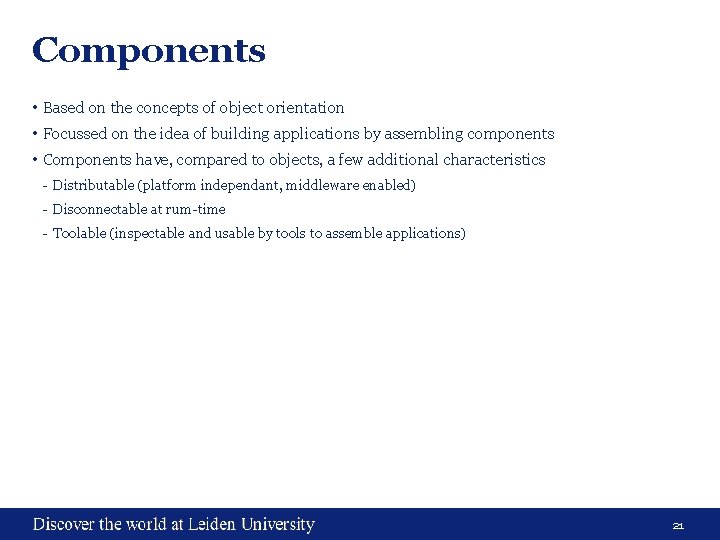 Components

• Based on the concepts of object orientation
• Focussed on the idea of building applications by assembling components
• Components have, compared to objects, a few additional characteristics
- Distributable (platform independant, middleware enabled)
- Disconnectable at rum-time
- Toolable (inspectable and usable by tools to assemble applications)

Discover the world at Leiden University

21